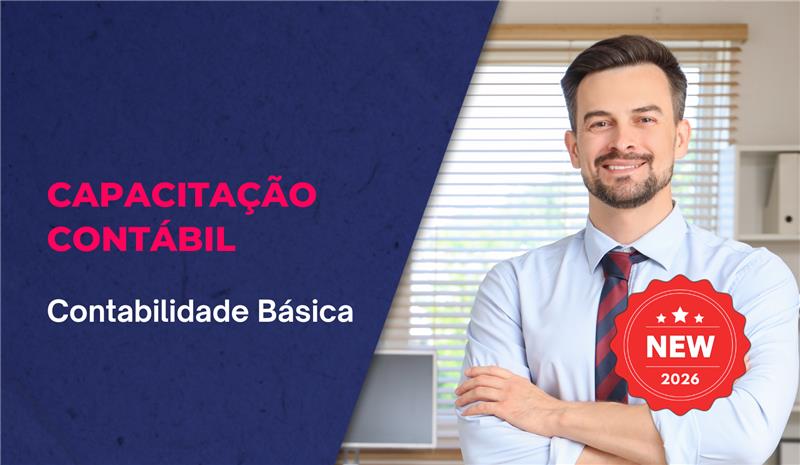 CAPACITAÇÃO CONTÁBIL

Contabilidade Básica

NEW
2026